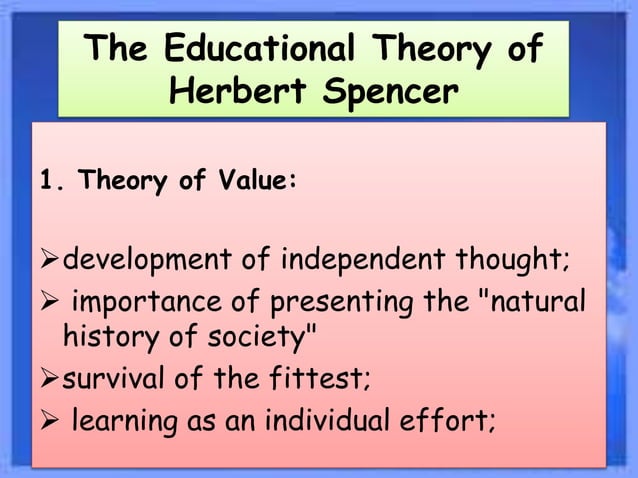 The Educational Theory of Herbert Spencer

1. Theory of Value:

➢development of independent thought;
➢ importance of presenting the "natural history of society"
➢survival of the fittest;
➢ learning as an individual effort;